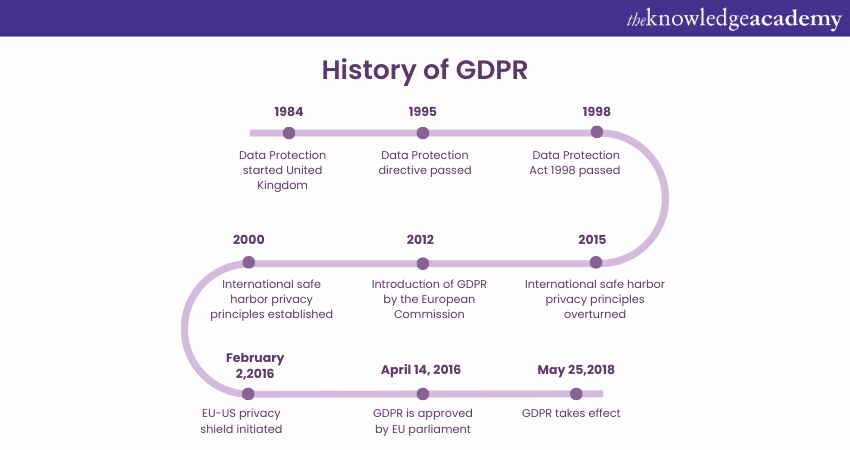 theknowledgeacademy

History of GDPR

1984

Data Protection started United Kingdom

1995

Data Protection directive passed

1998

Data Protection Act 1998 passed

2000

International safe harbor privacy principles established

2012

Introduction of GDPR by the European Commission

2015

International safe harbor privacy principles overturned

February 2,2016

EU-US privacy shield initiated

April 14, 2016

GDPR is approved by EU parliament

May 25,2018

GDPR takes effect